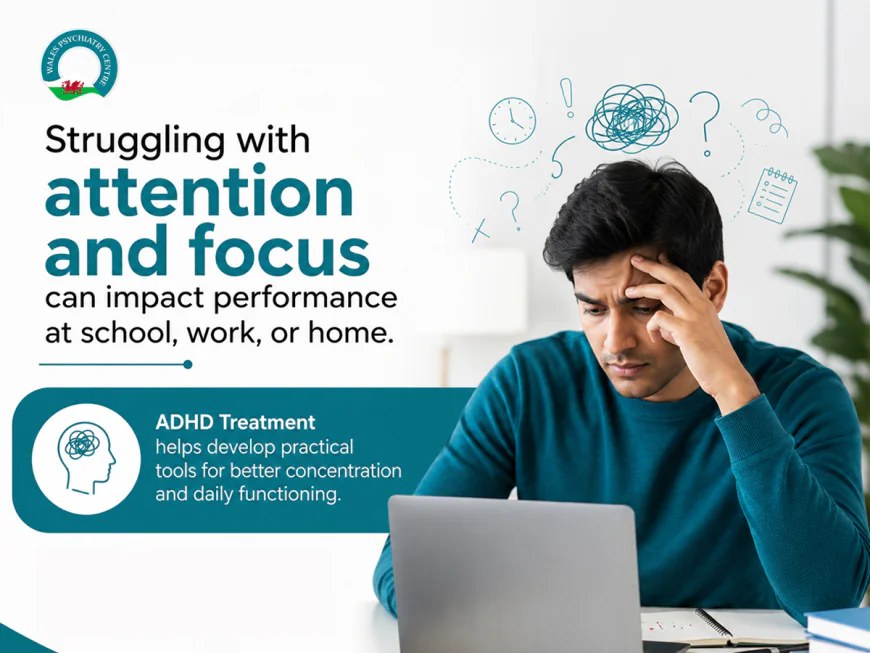 WALES PSYCHIATRY CENTRE

Struggling with attention and focus can impact performance at school, work, or home.

ADHD Treatment helps develop practical tools for better concentration and daily functioning.